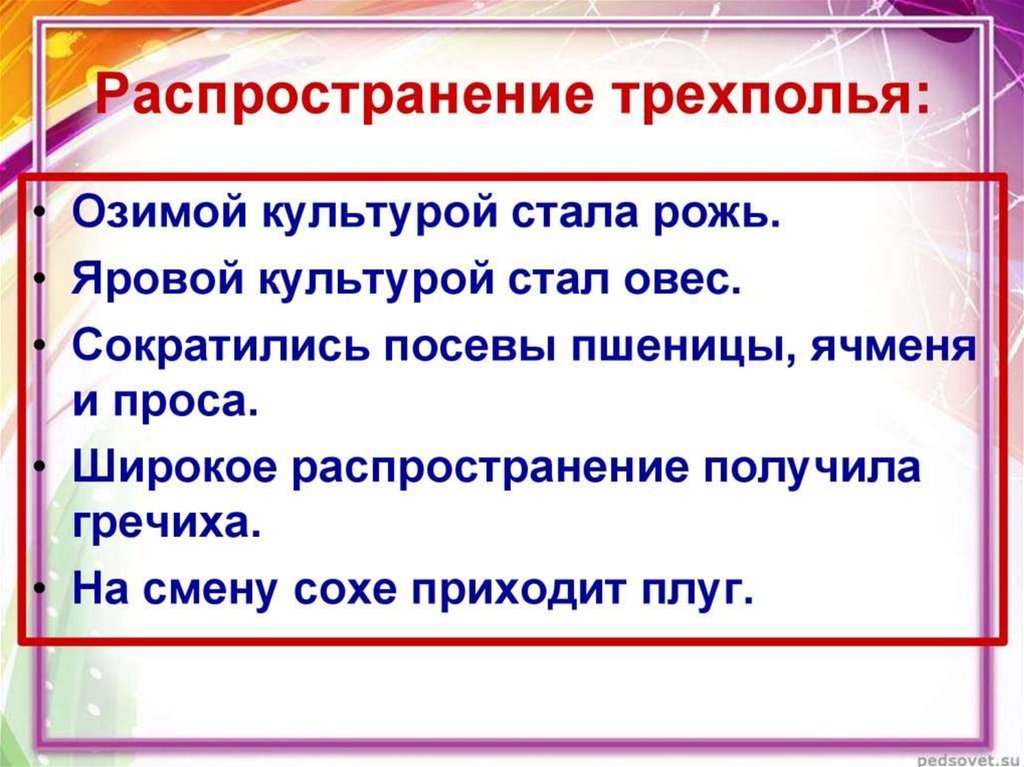 Распространение трехполья:

• Озимой культурой стала рожь.
• Яровой культурой стал овес.
• Сократились посевы пшеницы, ячменя и проса.
• Широкое распространение получила гречиха.
• На смену сохе приходит плуг.

pedsovet.su